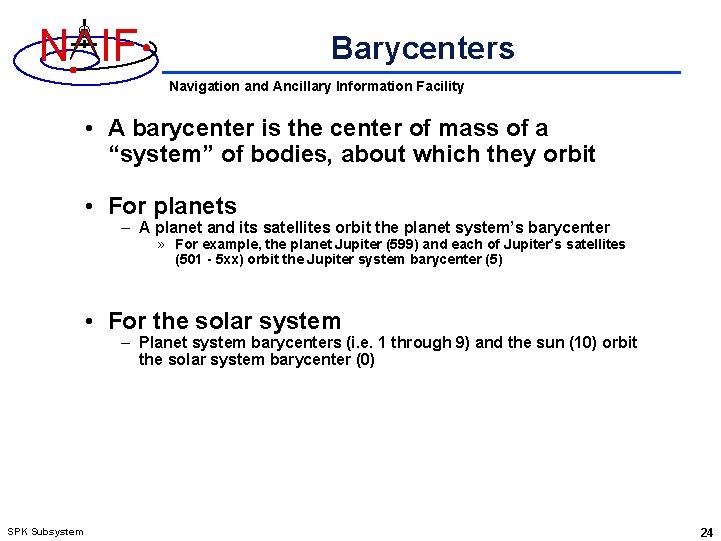 NAIF

Barycenters

Navigation and Ancillary Information Facility

• A barycenter is the center of mass of a “system” of bodies, about which they orbit

• For planets
– A planet and its satellites orbit the planet system’s barycenter
» For example, the planet Jupiter (599) and each of Jupiter’s satellites (501 - 5xx) orbit the Jupiter system barycenter (5)

• For the solar system
– Planet system barycenters (i.e. 1 through 9) and the sun (10) orbit the solar system barycenter (0)

SPK Subsystem

24